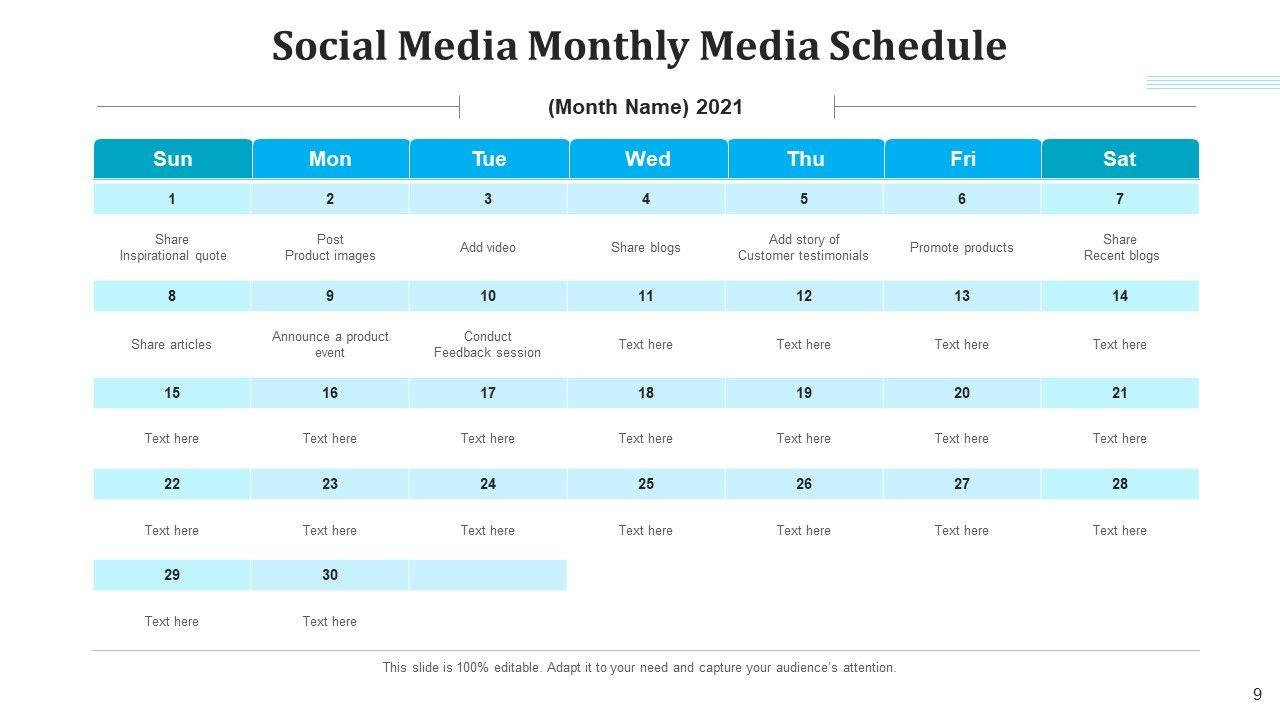 Social Media Monthly Media Schedule

(Month Name) 2021

| Sun | Mon | Tue | Wed | Thu | Fri | Sat |
|---|---|---|---|---|---|---|
| 1 | 2 | 3 | 4 | 5 | 6 | 7 |
| Share Inspirational quote | Post Product images | Add video | Share blogs | Add story of Customer testimonials | Promote products | Share Recent blogs |
| 8 | 9 | 10 | 11 | 12 | 13 | 14 |
| Share articles | Announce a product event | Conduct Feedback session | Text here | Text here | Text here | Text here |
| 15 | 16 | 17 | 18 | 19 | 20 | 21 |
| Text here | Text here | Text here | Text here | Text here | Text here | Text here |
| 22 | 23 | 24 | 25 | 26 | 27 | 28 |
| Text here | Text here | Text here | Text here | Text here | Text here | Text here |
| 29 | 30 | | | | | |
| Text here | Text here | | | | | |

This slide is 100% editable. Adapt it to your need and capture your audience's attention.

9